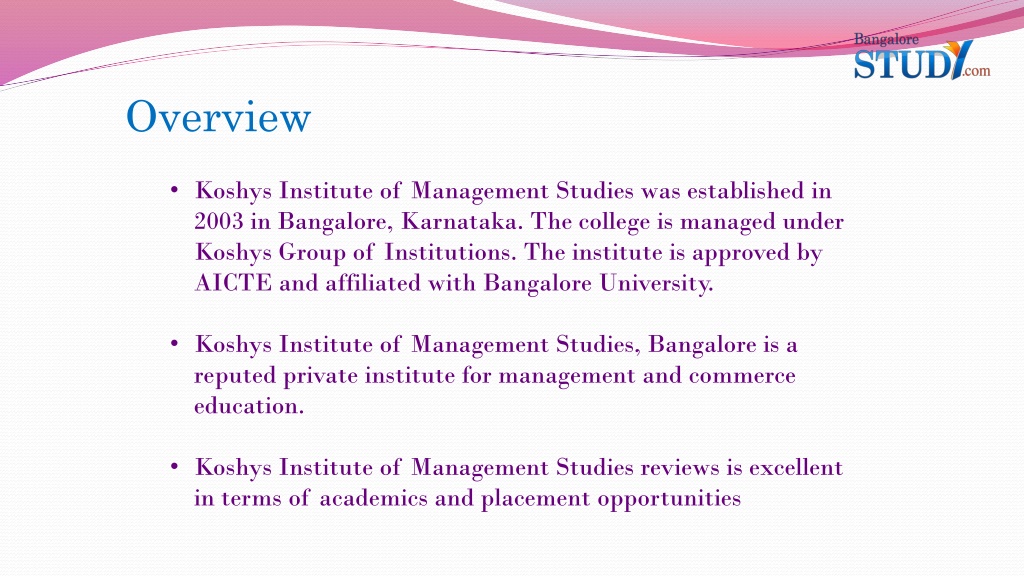 Bangalore
STUDY.com

Overview

• Koshys Institute of Management Studies was established in 2003 in Bangalore, Karnataka. The college is managed under Koshys Group of Institutions. The institute is approved by AICTE and affiliated with Bangalore University.

• Koshys Institute of Management Studies, Bangalore is a reputed private institute for management and commerce education.

• Koshys Institute of Management Studies reviews is excellent in terms of academics and placement opportunities